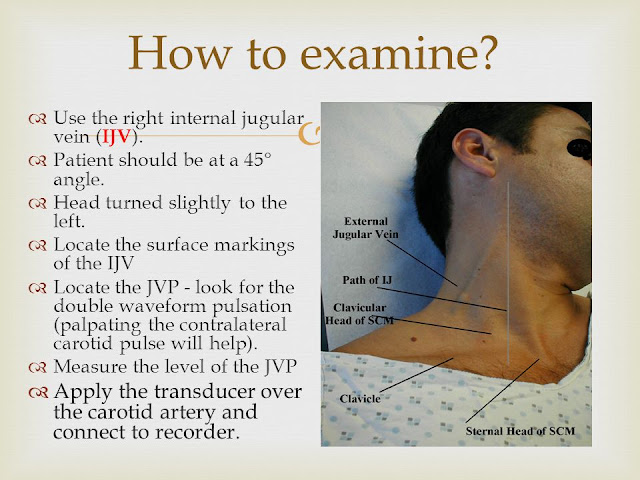 How to examine?

Use the right internal jugular vein (IJV).

Patient should be at a 45° angle.

Head turned slightly to the left.

Locate the surface markings of the IJV

Locate the JVP - look for the double waveform pulsation (palpating the contralateral carotid pulse will help).

Measure the level of the JVP

Apply the transducer over the carotid artery and connect to recorder.

External Jugular Vein

Path of IJ

Clavicular Head of SCM

Clavicle

Sternal Head of SCM